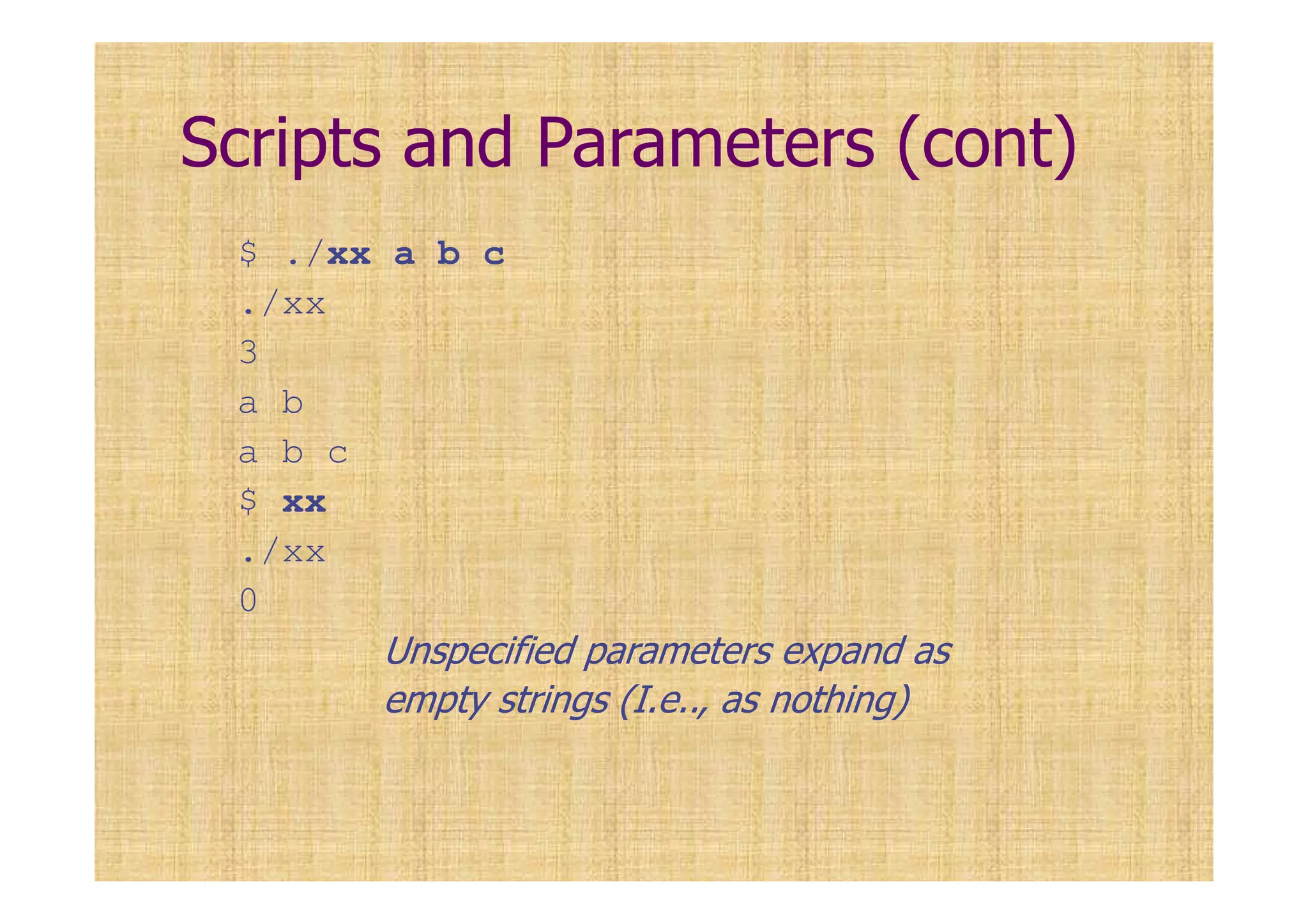 Scripts and Parameters (cont)

$ ./xx a b c
./xx
3
a b
a b c
$ xx
./xx
0

Unspecified parameters expand as empty strings (I.e.., as nothing)